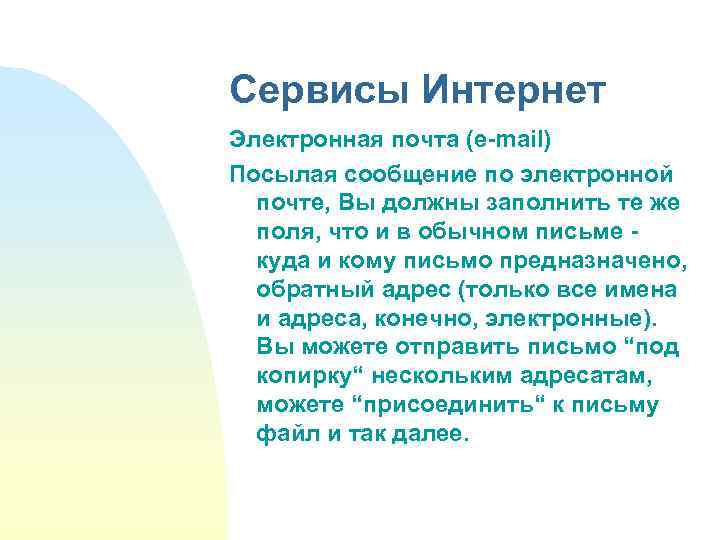 Сервисы Интернет

Электронная почта (e-mail)

Посылая сообщение по электронной почте, Вы должны заполнить те же поля, что и в обычном письме - куда и кому письмо предназначено, обратный адрес (только все имена и адреса, конечно, электронные). Вы можете отправить письмо “под копирку“ нескольким адресатам, можете “присоединить“ к письму файл и так далее.